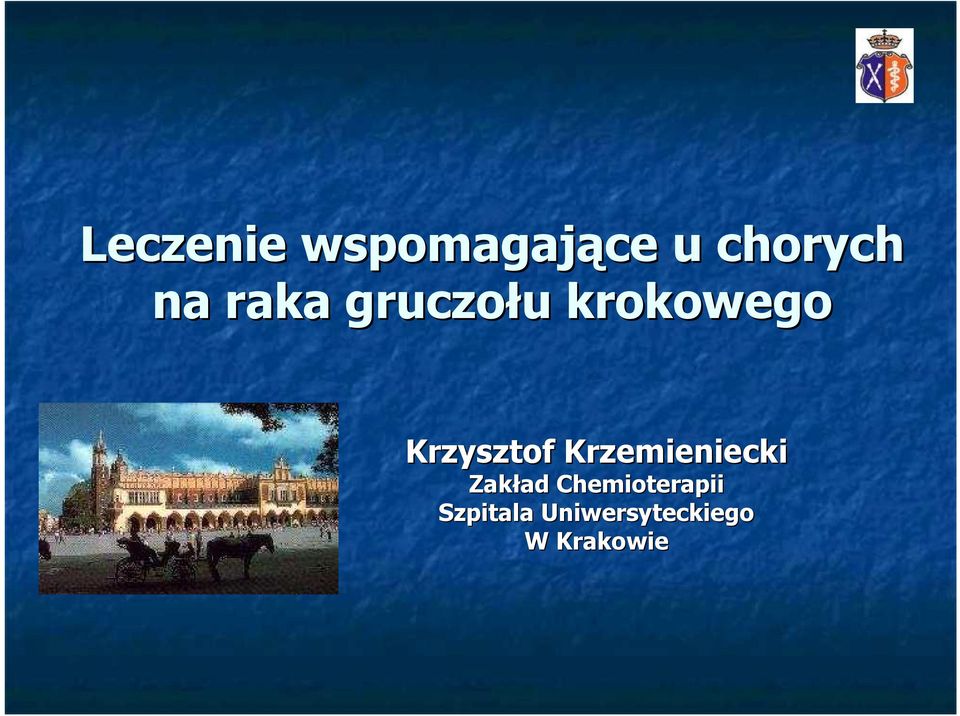 Leczenie wspomagające u chorych na raka gruczołu krokowego

Krzysztof Krzemieniecki
Zakład Chemioterapii
Szpitala Uniwersyteckiego
W Krakowie